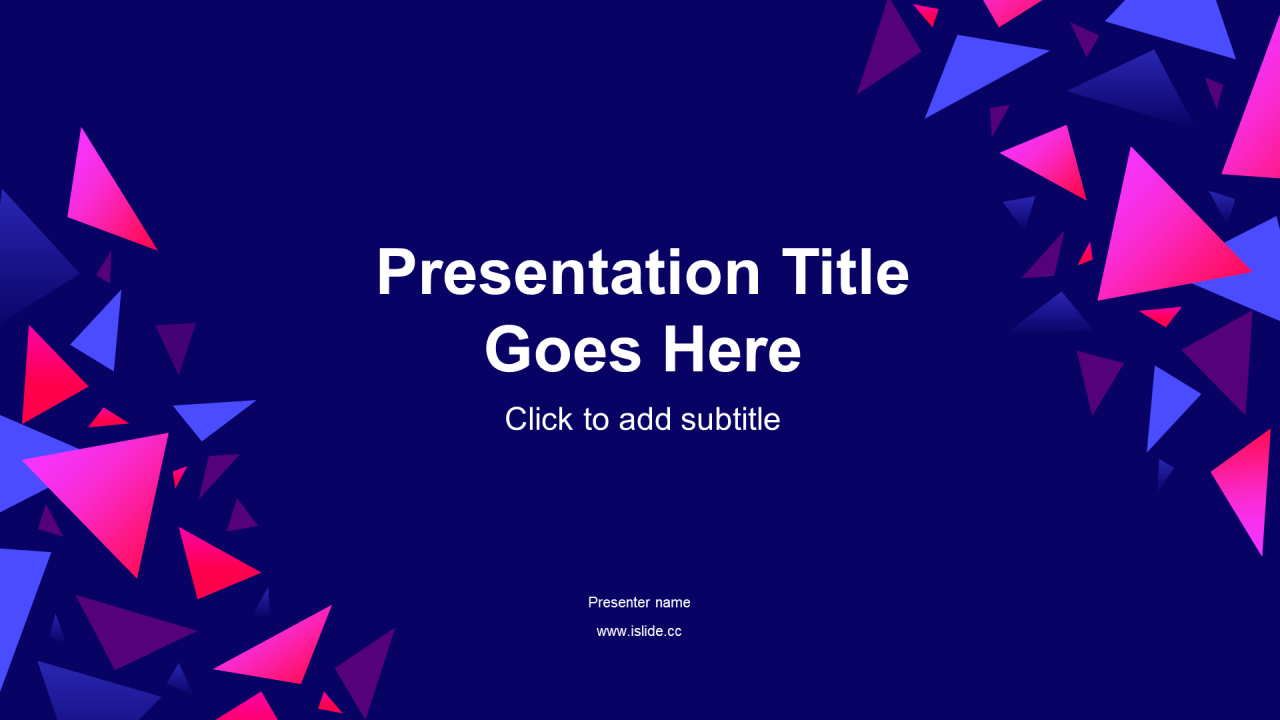 Presentation Title Goes Here

Click to add subtitle

Presenter name

www.islide.cc